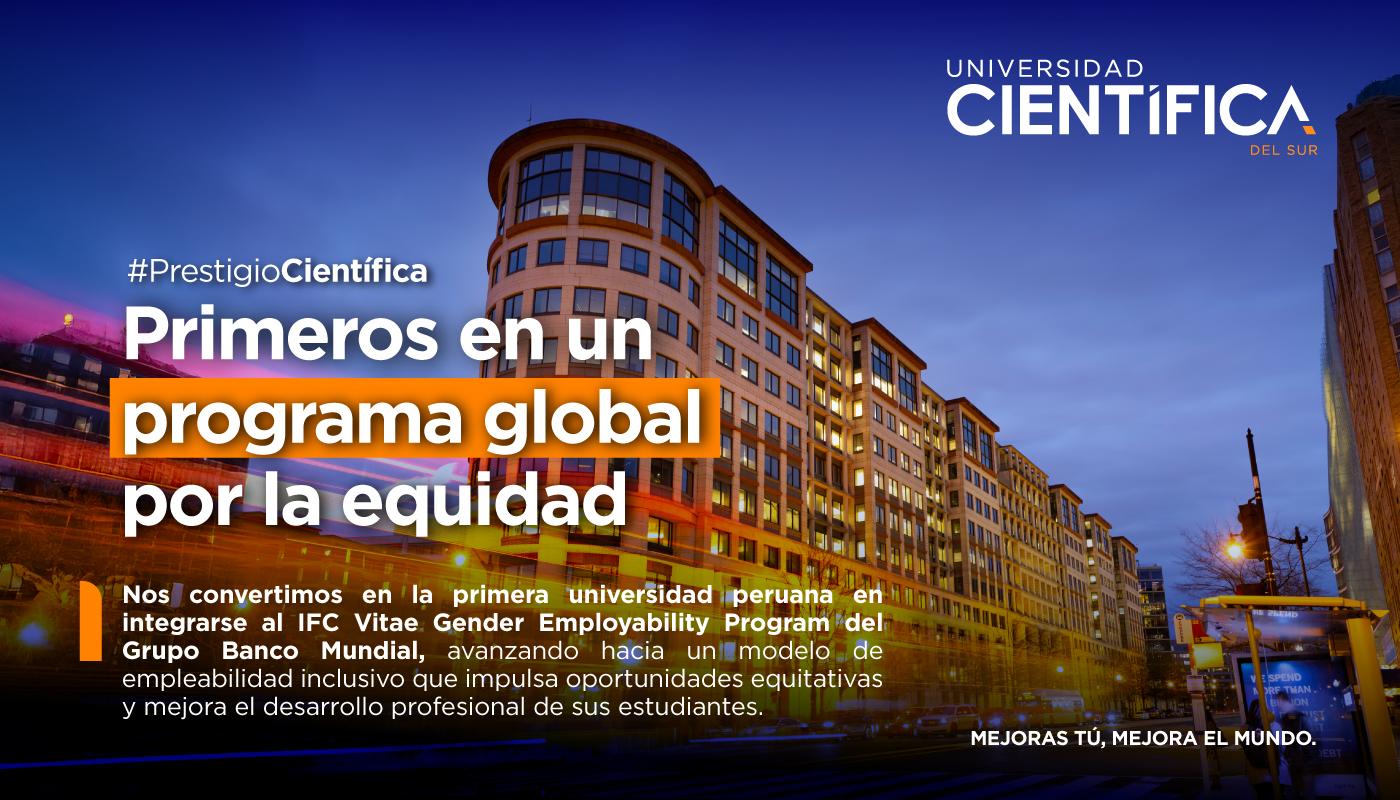 UNIVERSIDAD
CIENTÍFICA
DEL SUR

#PrestigioCientífica

Primeros en un programa global por la equidad

Nos convertimos en la primera universidad peruana en integrarse al IFC Vitae Gender Employability Program del Grupo Banco Mundial, avanzando hacia un modelo de empleabilidad inclusivo que impulsa oportunidades equitativas y mejora el desarrollo profesional de sus estudiantes.

MEJORAS TÚ, MEJORA EL MUNDO.